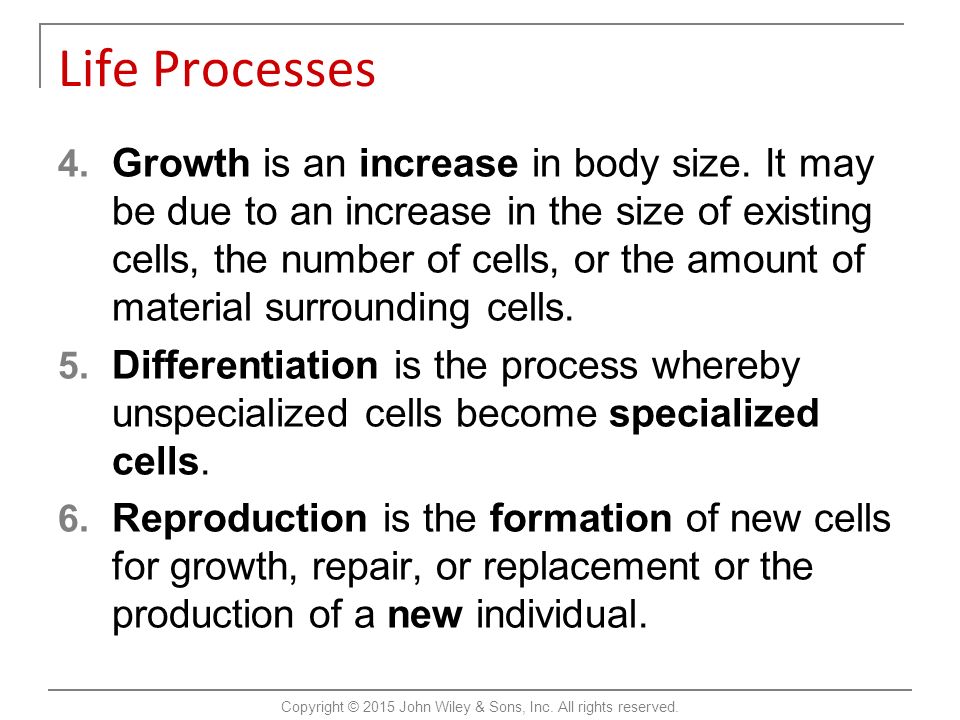 Life Processes

4. Growth is an increase in body size. It may be due to an increase in the size of existing cells, the number of cells, or the amount of material surrounding cells.

5. Differentiation is the process whereby unspecialized cells become specialized cells.

6. Reproduction is the formation of new cells for growth, repair, or replacement or the production of a new individual.

Copyright © 2015 John Wiley & Sons, Inc. All rights reserved.